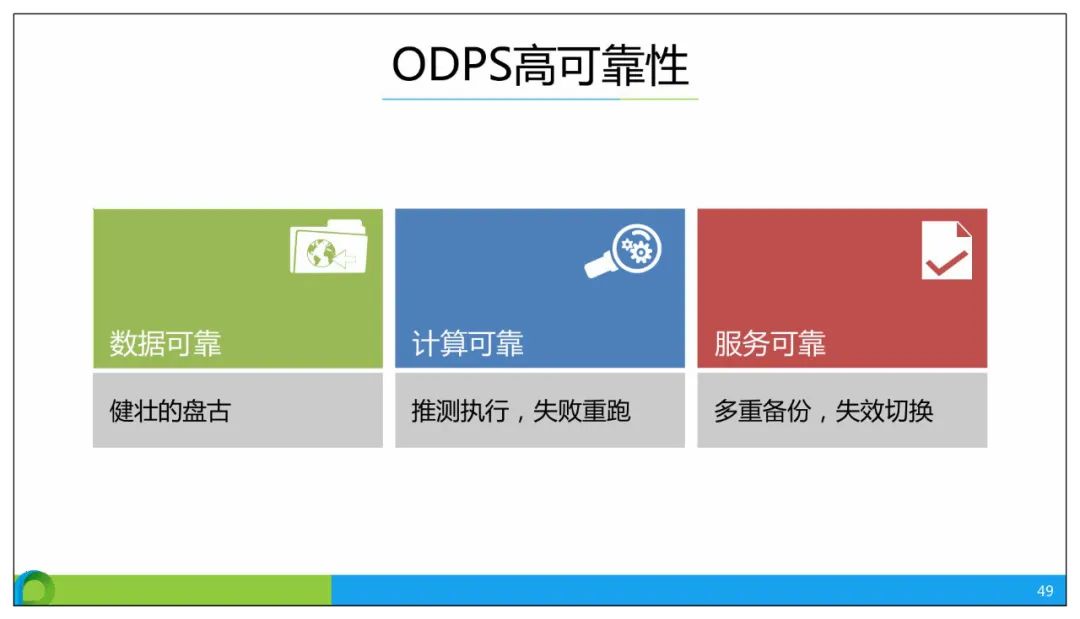 ODPS高可靠性

数据可靠

健壮的盘古

计算可靠

推测执行，失败重跑

服务可靠

多重备份，失效切换

49